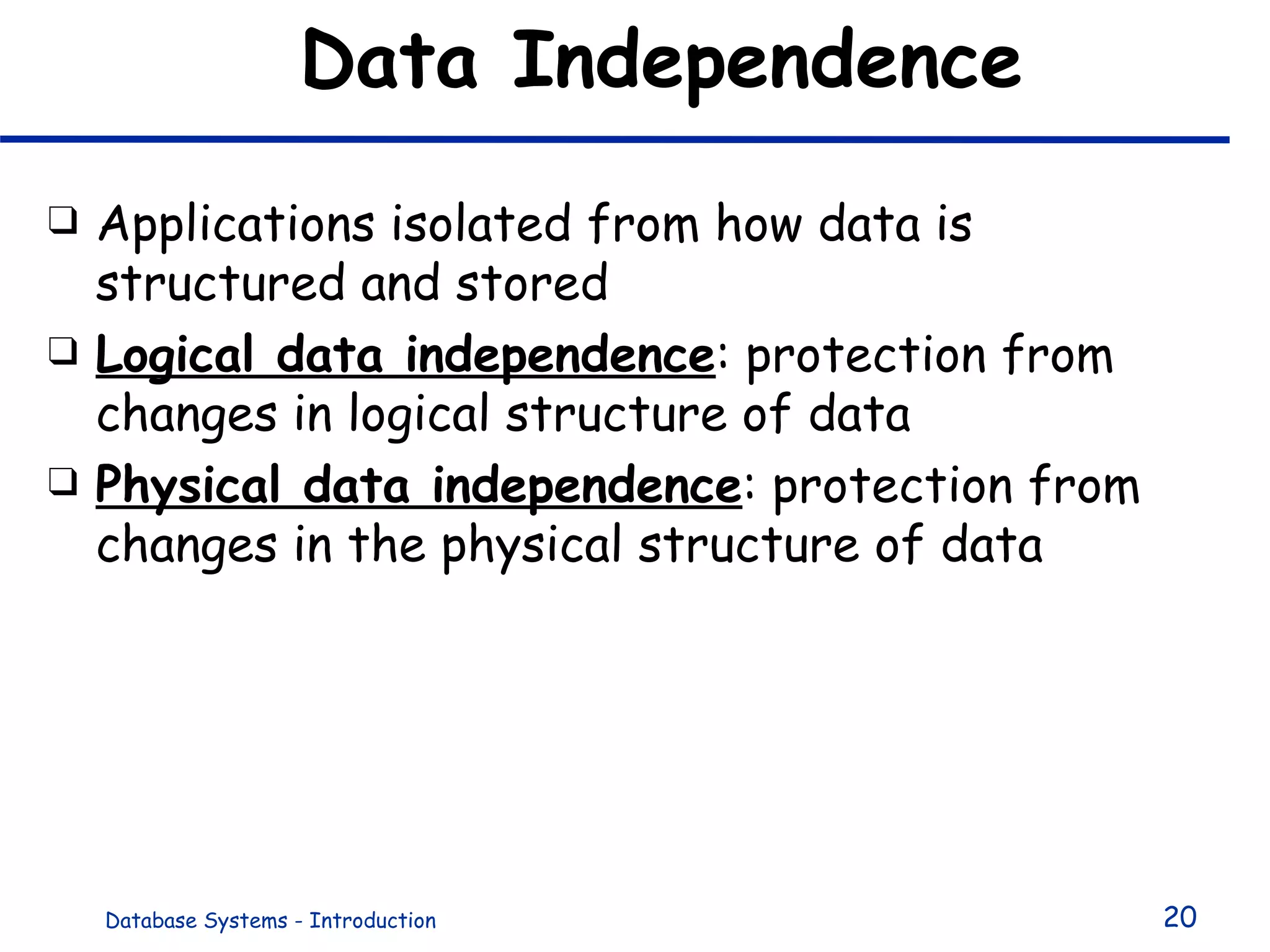 Data Independence

❑ Applications isolated from how data is structured and stored

❑ Logical data independence: protection from changes in logical structure of data

❑ Physical data independence: protection from changes in the physical structure of data

Database Systems - Introduction

20